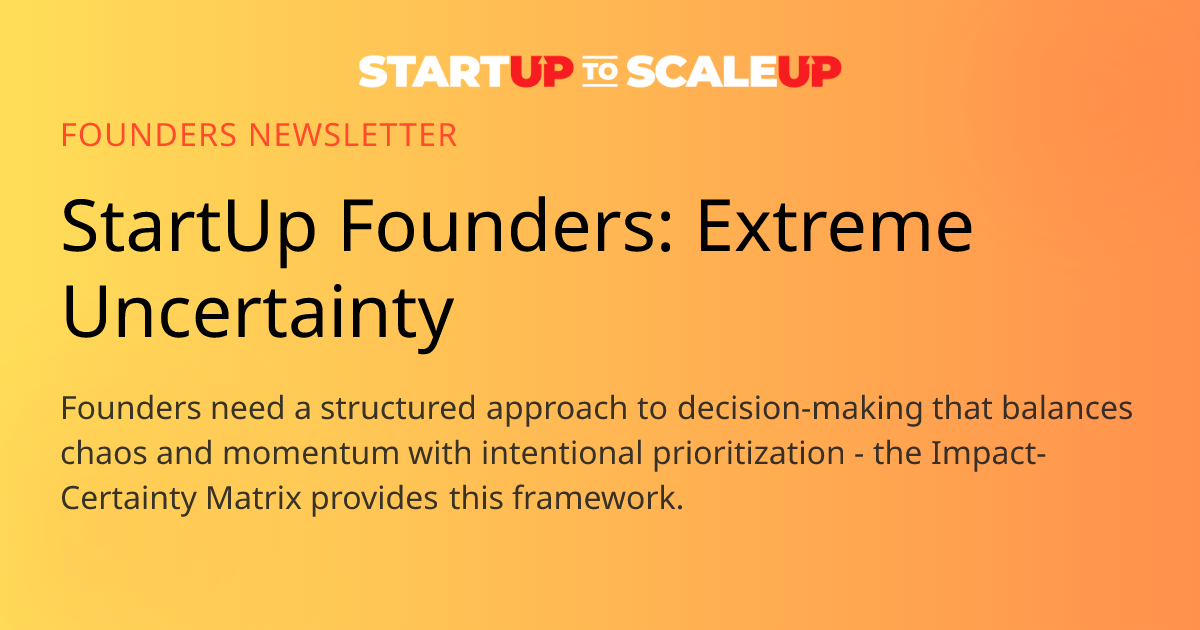 STARTUP TO SCALEUP

FOUNDERS NEWSLETTER

StartUp Founders: Extreme Uncertainty

Founders need a structured approach to decision-making that balances chaos and momentum with intentional prioritization - the Impact-Certainty Matrix provides this framework.